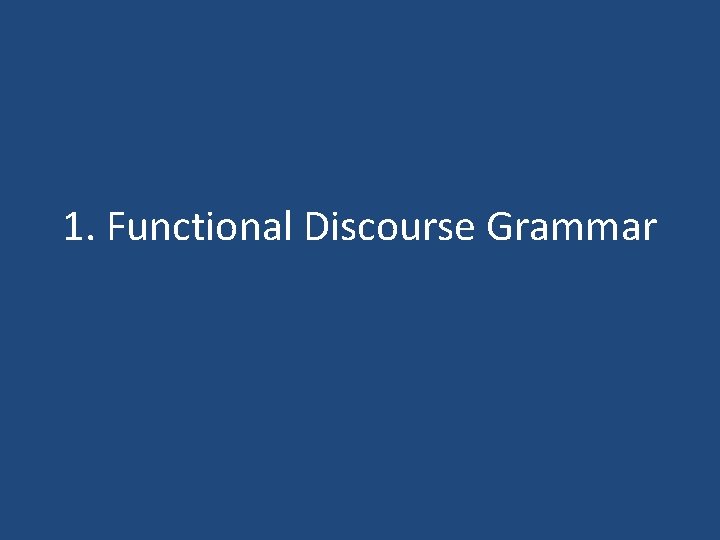 1. Functional Discourse Grammar